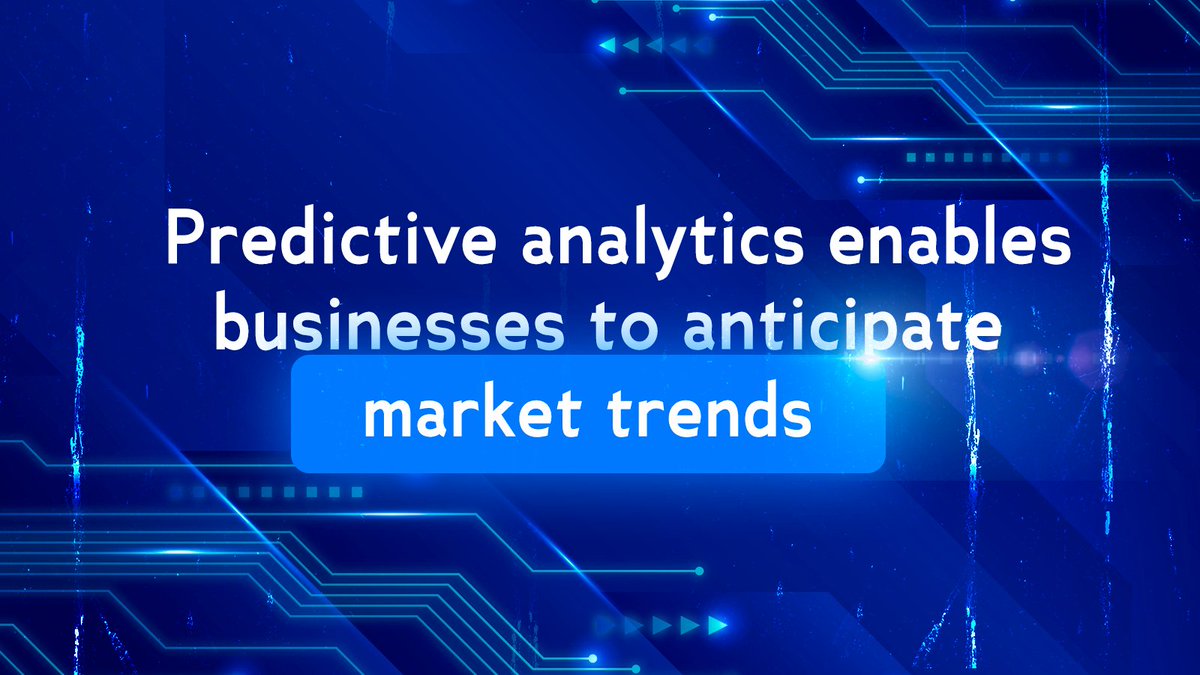 Predictive analytics enables businesses to anticipate market trends